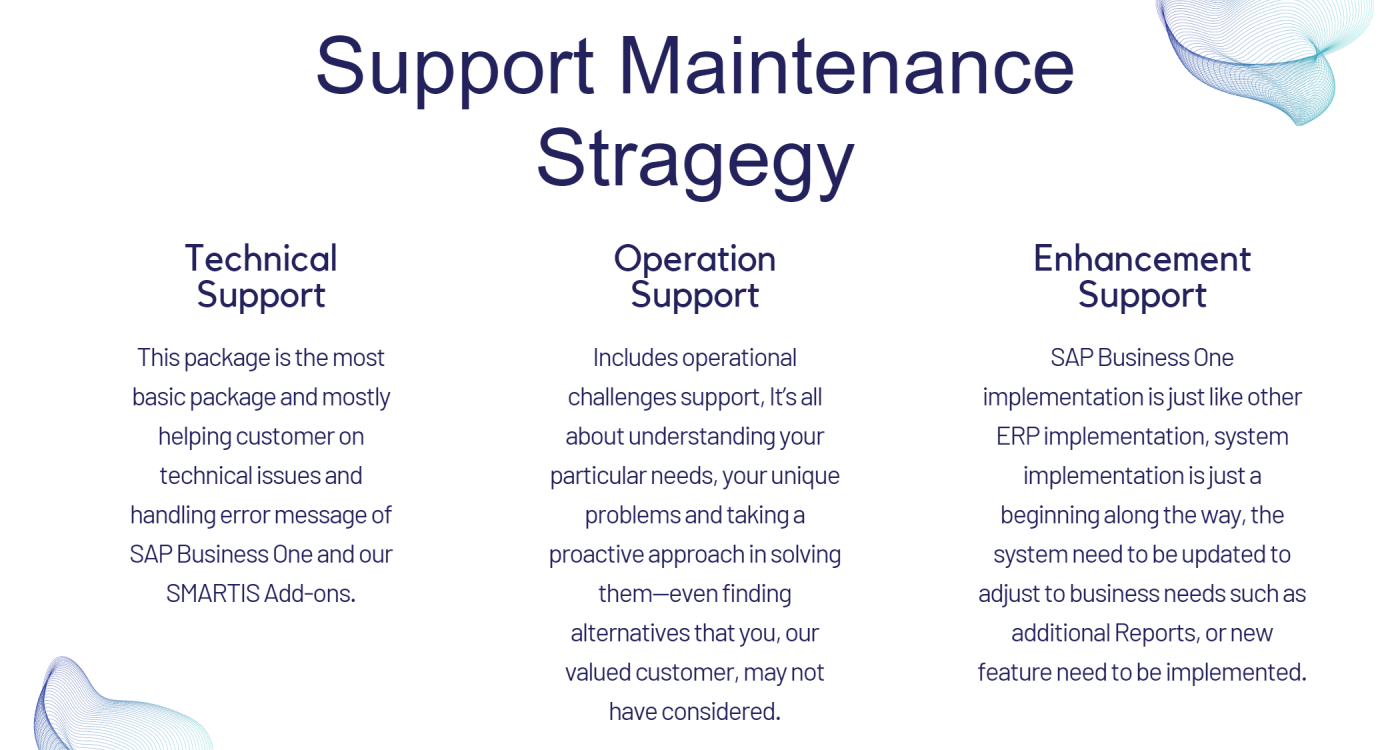 Support Maintenance Stragegy

Technical Support

This package is the most basic package and mostly helping customer on technical issues and handling error message of SAP Business One and our SMARTIS Add-ons.

Operation Support

Includes operational challenges support, It's all about understanding your particular needs, your unique problems and taking a proactive approach in solving them—even finding alternatives that you, our valued customer, may not have considered.

Enhancement Support

SAP Business One implementation is just like other ERP implementation, system implementation is just a beginning along the way, the system need to be updated to adjust to business needs such as additional Reports, or new feature need to be implemented.